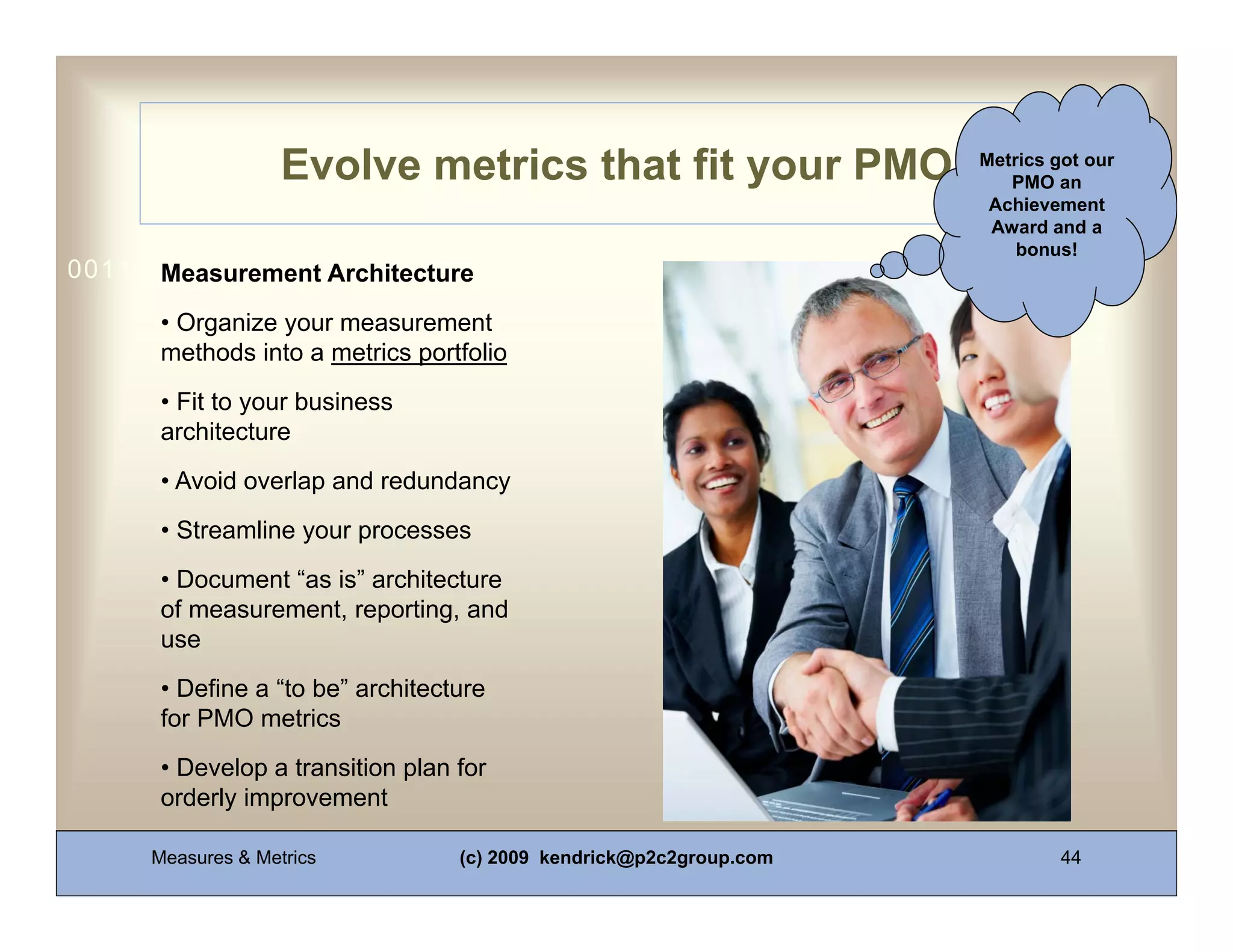 Evolve metrics that fit your PMO

Metrics got our PMO an Achievement Award and a bonus!

001

Measurement Architecture

• Organize your measurement methods into a metrics portfolio

• Fit to your business architecture

• Avoid overlap and redundancy

• Streamline your processes

• Document “as is” architecture of measurement, reporting, and use

• Define a “to be” architecture for PMO metrics

• Develop a transition plan for orderly improvement

Measures & Metrics (c) 2009 kendrick@p2c2group.com 44